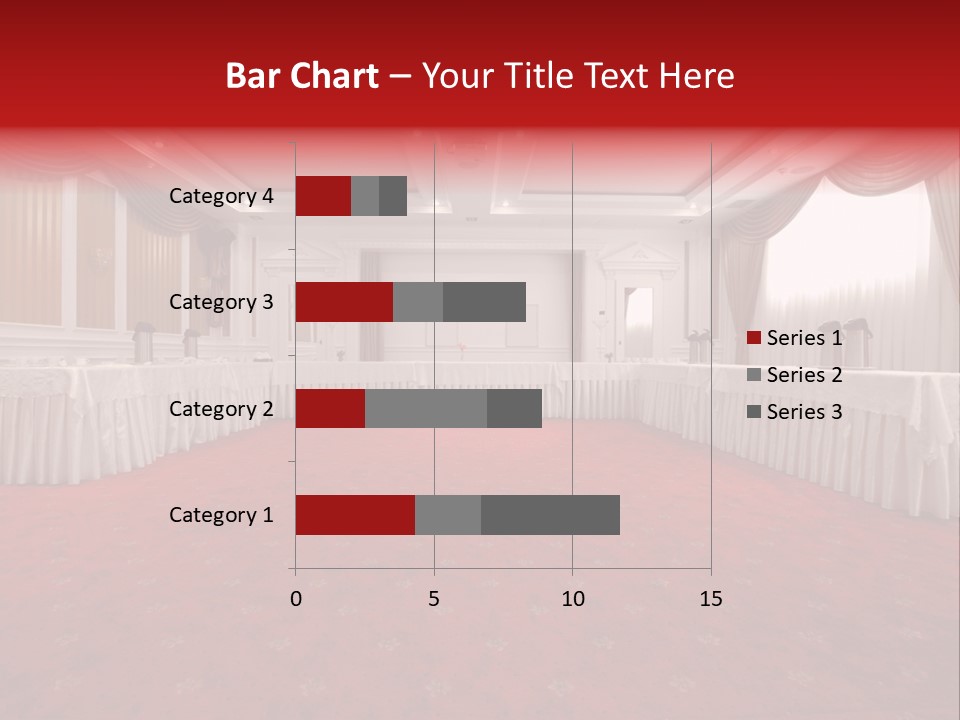 Bar Chart – Your Title Text Here

Category 4
Category 3
Category 2
Category 1

0
5
10
15

Series 1
Series 2
Series 3